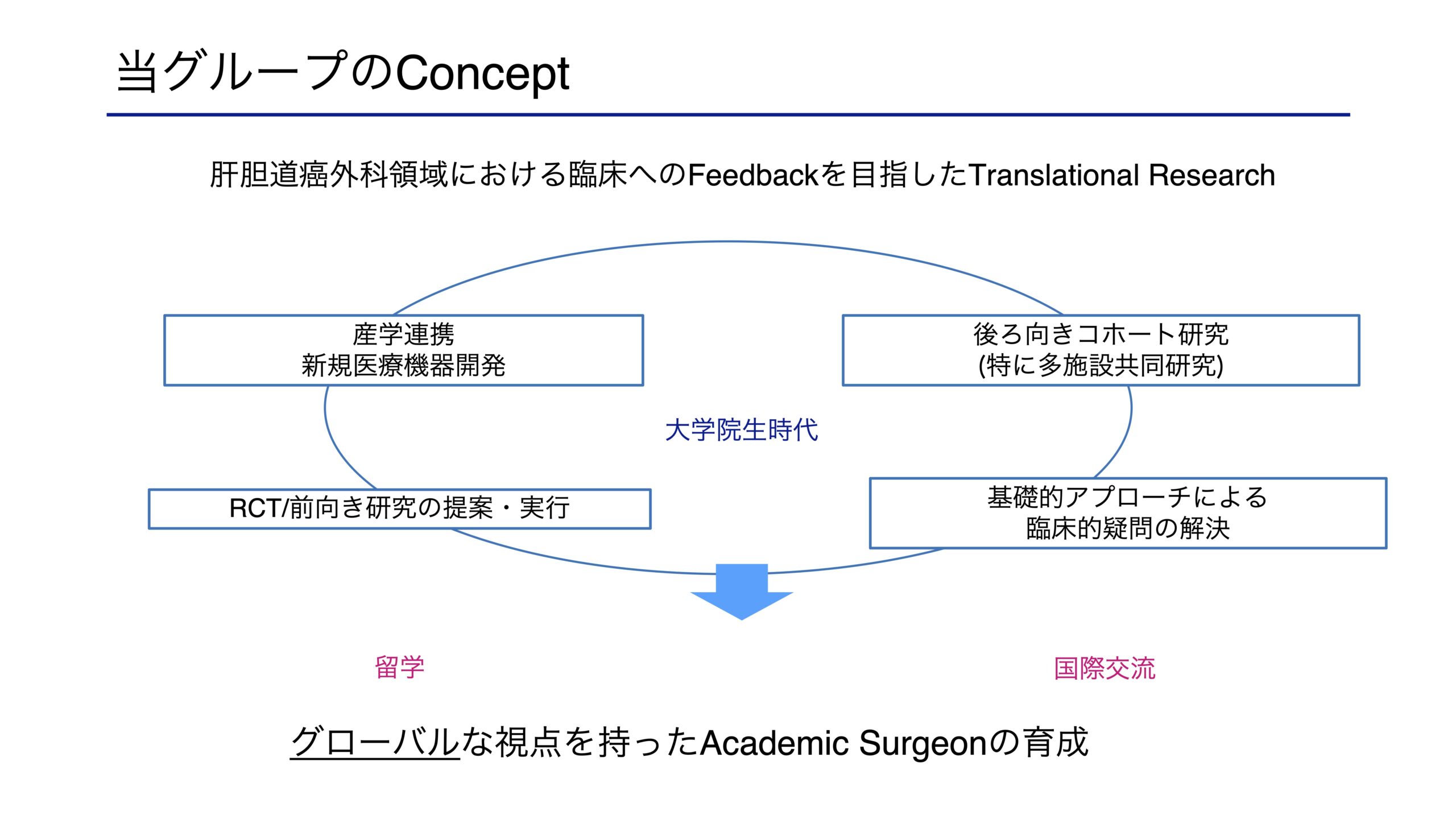 当グループのConcept

肝胆道癌外科領域における臨床へのFeedbackを目指したTranslational Research

産学連携
新規医療機器開発

後ろ向きコホート研究
(特に多施設共同研究)

大学院生時代

RCT/前向き研究の提案・実行

基礎的アプローチによる
臨床的疑問の解決

留学

国際交流

グローバルな視点を持ったAcademic Surgeonの育成